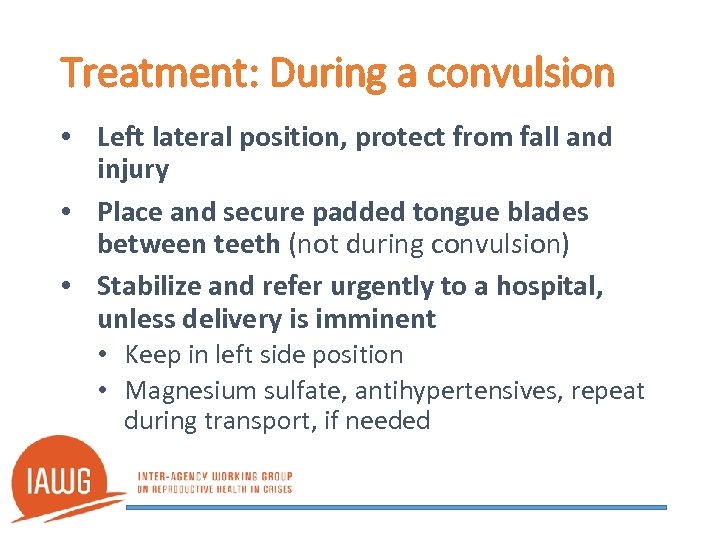 Treatment: During a convulsion

• Left lateral position, protect from fall and injury
• Place and secure padded tongue blades between teeth (not during convulsion)
• Stabilize and refer urgently to a hospital, unless delivery is imminent
  • Keep in left side position
  • Magnesium sulfate, antihypertensives, repeat during transport, if needed

IAWG
INTER-AGENCY WORKING GROUP
ON REPRODUCTIVE HEALTH IN CRISES